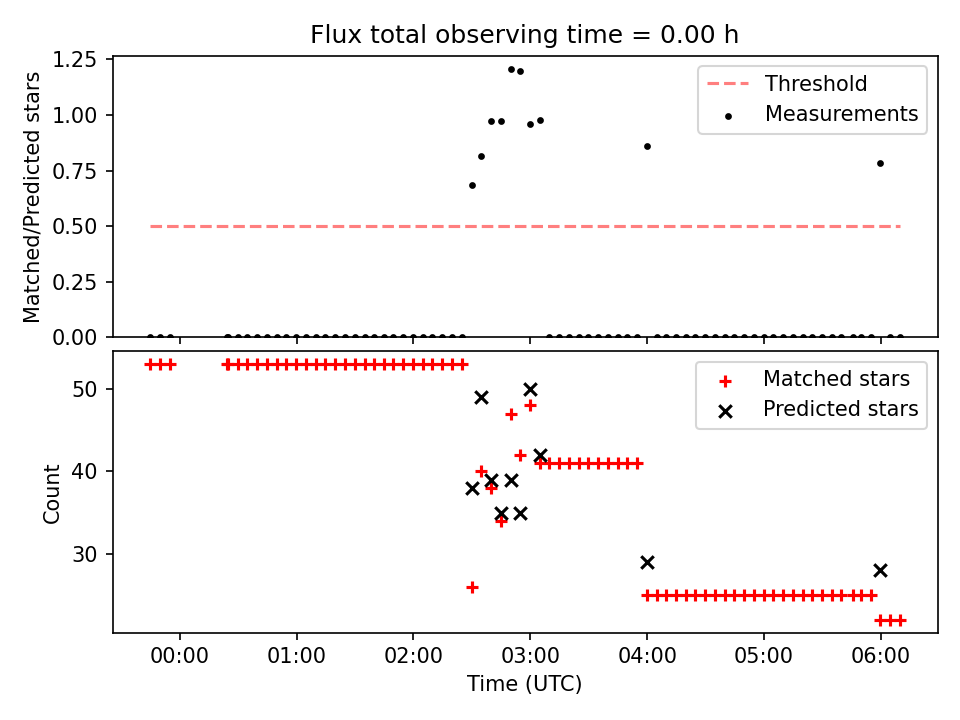 Flux total observing time = 0.00 h

Matched/Predicted stars

1.25
1.00
0.75
0.50
0.25
0.00

Threshold
Measurements

Count

50
40
30

Matched stars
Predicted stars

00:00 01:00 02:00 03:00 04:00 05:00 06:00

Time (UTC)